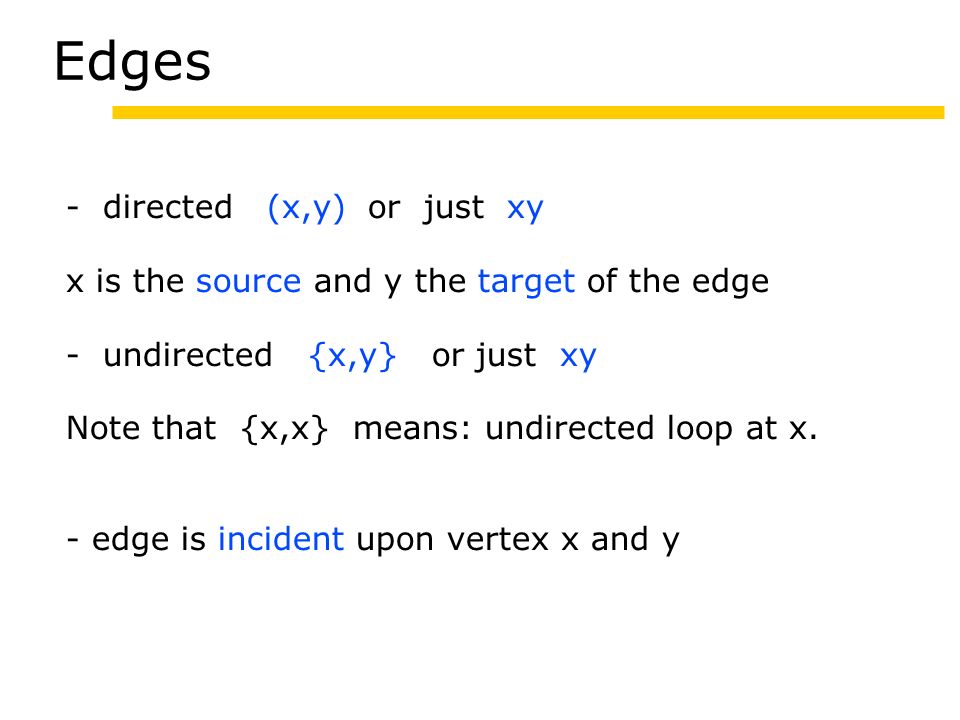 Edges

- directed (x,y) or just xy

x is the source and y the target of the edge

- undirected {x,y} or just xy

Note that {x,x} means: undirected loop at x.

- edge is incident upon vertex x and y